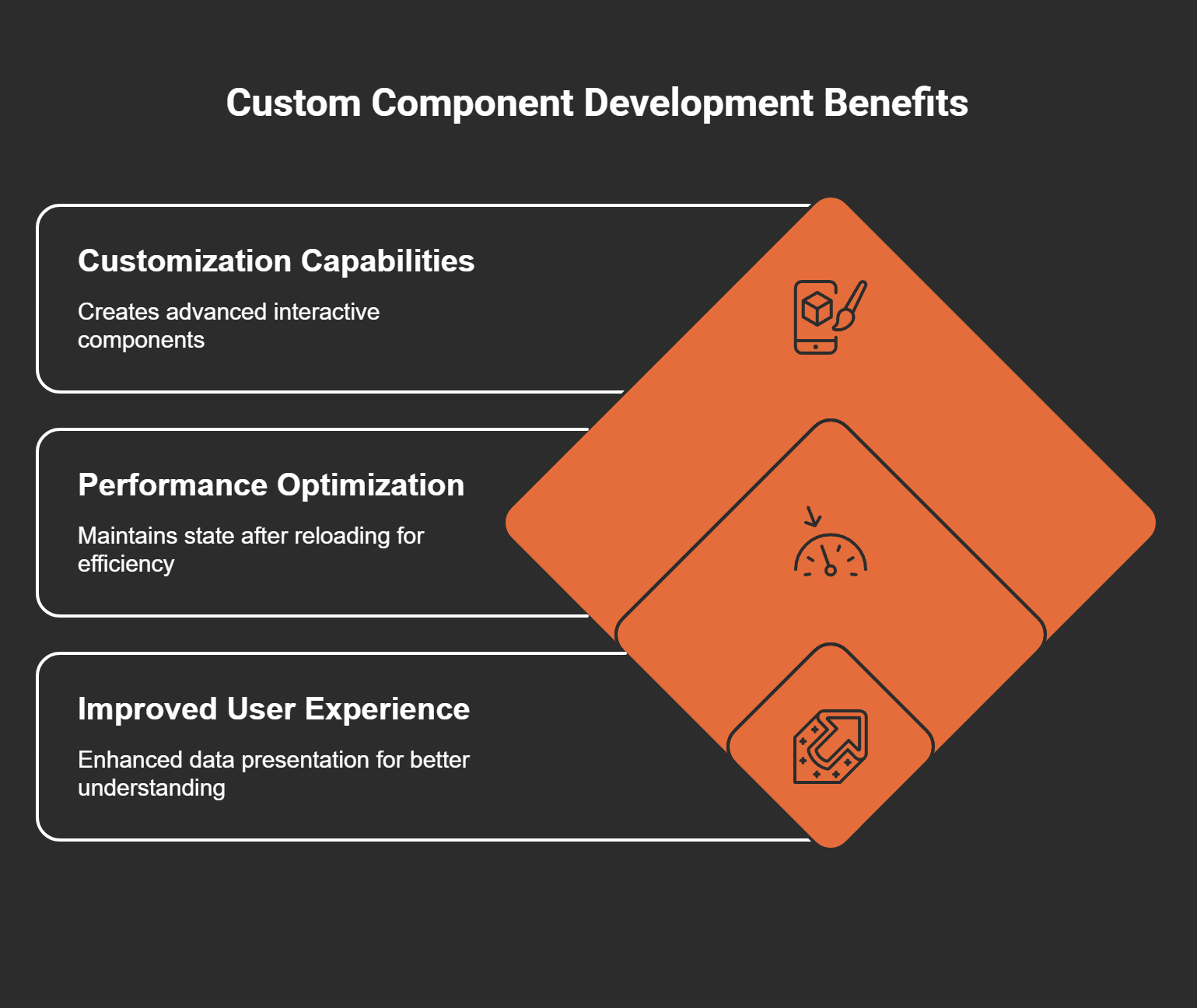 Custom Component Development Benefits

Customization Capabilities

Creates advanced interactive components

Performance Optimization

Maintains state after reloading for efficiency

Improved User Experience

Enhanced data presentation for better understanding